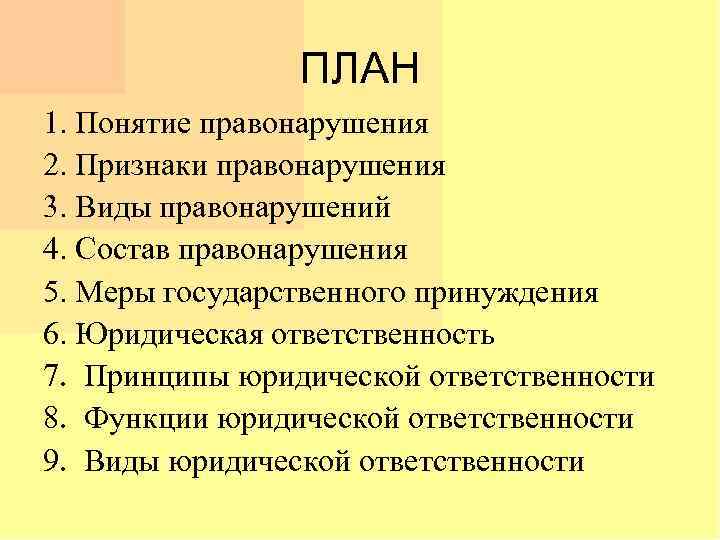 ПЛАН

1. Понятие правонарушения
2. Признаки правонарушения
3. Виды правонарушений
4. Состав правонарушения
5. Меры государственного принуждения
6. Юридическая ответственность
7. Принципы юридической ответственности
8. Функции юридической ответственности
9. Виды юридической ответственности